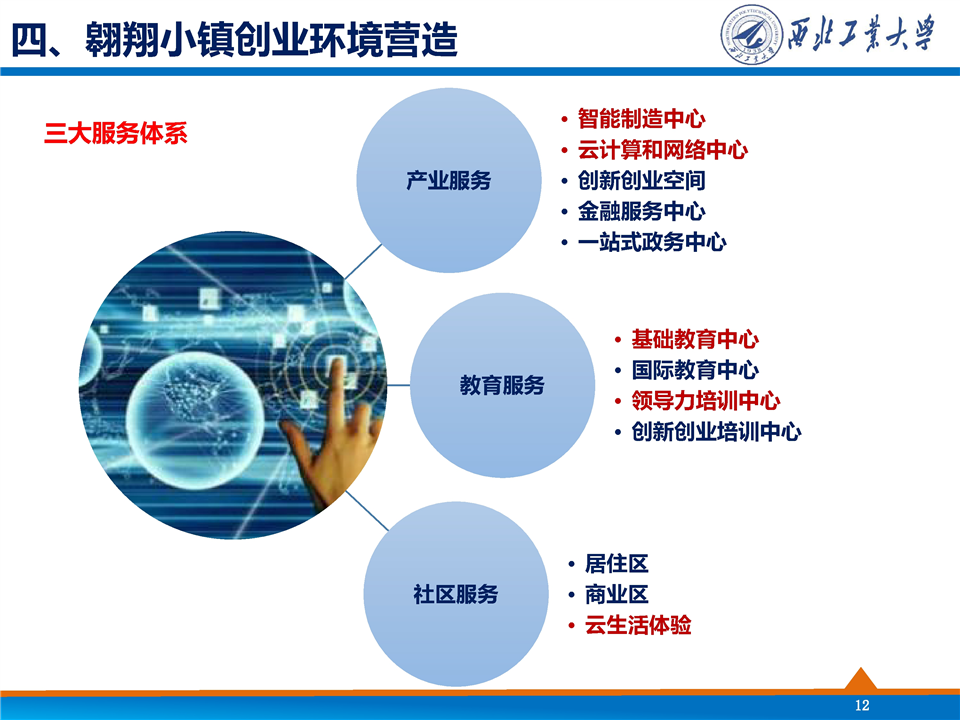 四、翱翔小镇创业环境营造

西北工業大學

三大服务体系

产业服务

• 智能制造中心
• 云计算和网络中心
• 创新创业空间
• 金融服务中心
• 一站式政务中心

教育服务

• 基础教育中心
• 国际教育中心
• 领导力培训中心
• 创新创业培训中心

社区服务

• 居住区
• 商业区
• 云生活体验

12